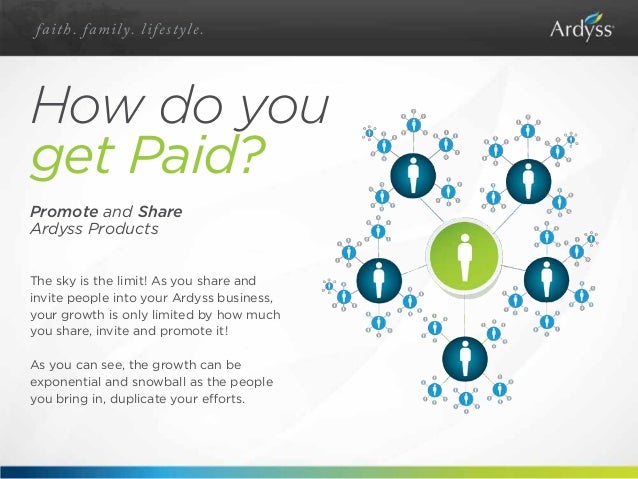 faith. family. lifestyle.

Ardyss

How do you get Paid?

Promote and Share Ardyss Products

The sky is the limit! As you share and invite people into your Ardyss business, your growth is only limited by how much you share, invite and promote it!

As you can see, the growth can be exponential and snowball as the people you bring in, duplicate your efforts.